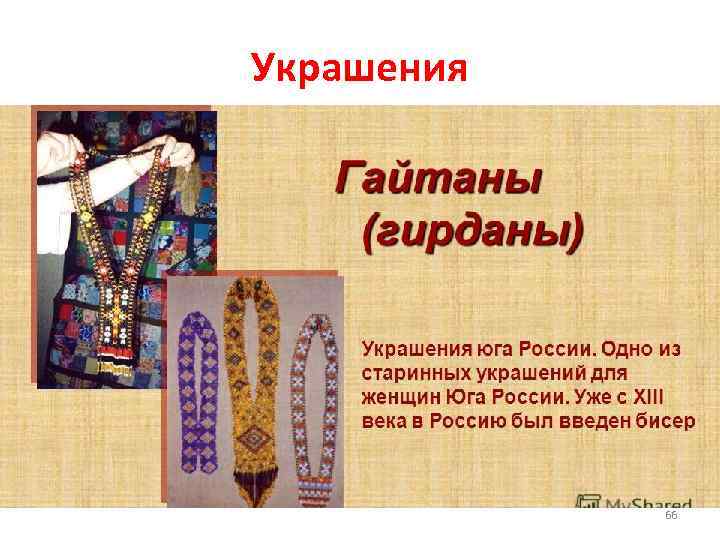 Украшения

Гайтаны (гирданы)

Украшения юга России. Одно из старинных украшений для женщин Юга России. Уже с XIII века в Россию был введен бисер

MyShared

66